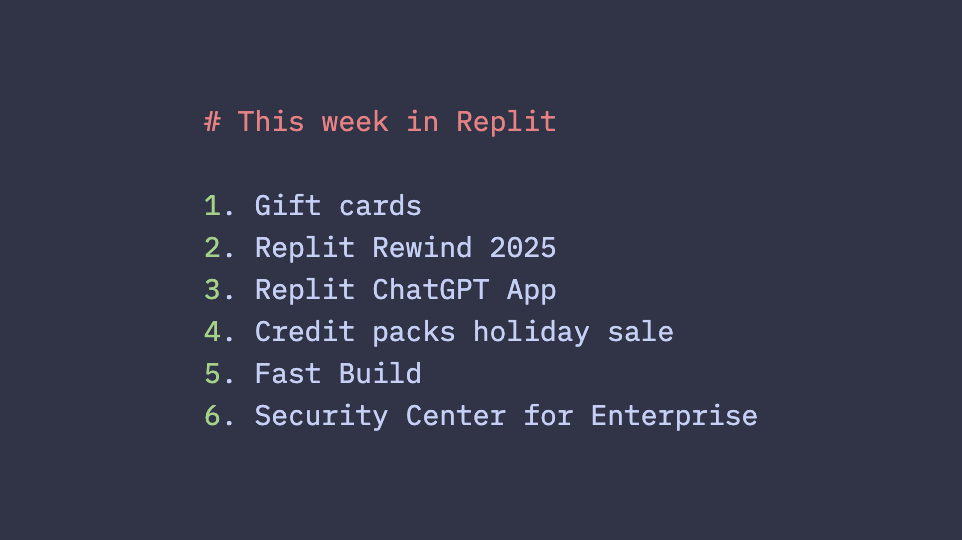 # This week in Replit

1. Gift cards
2. Replit Rewind 2025
3. Replit ChatGPT App
4. Credit packs holiday sale
5. Fast Build
6. Security Center for Enterprise